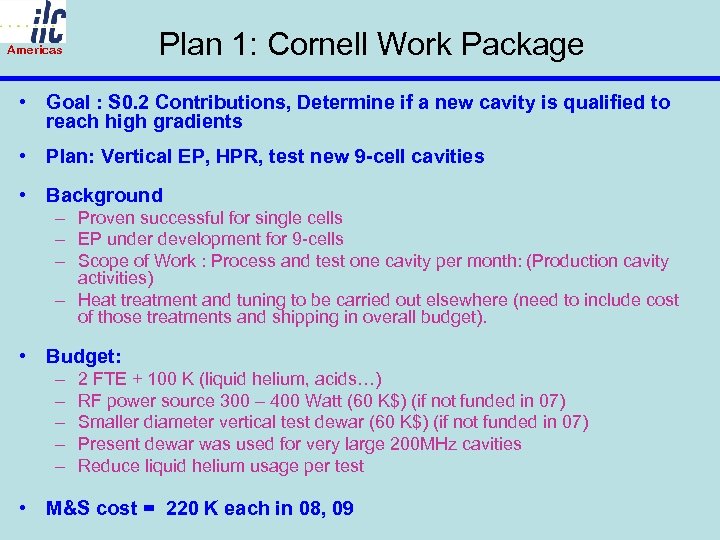 ilc
Americas

Plan 1: Cornell Work Package

• Goal : S0.2 Contributions, Determine if a new cavity is qualified to reach high gradients

• Plan: Vertical EP, HPR, test new 9-cell cavities

• Background
– Proven successful for single cells
– EP under development for 9-cells
– Scope of Work : Process and test one cavity per month: (Production cavity activities)
– Heat treatment and tuning to be carried out elsewhere (need to include cost of those treatments and shipping in overall budget).

• Budget:
– 2 FTE + 100 K (liquid helium, acids…)
– RF power source 300 – 400 Watt (60 K$) (if not funded in 07)
– Smaller diameter vertical test dewar (60 K$) (if not funded in 07)
– Present dewar was used for very large 200MHz cavities
– Reduce liquid helium usage per test

• M&S cost = 220 K each in 08, 09